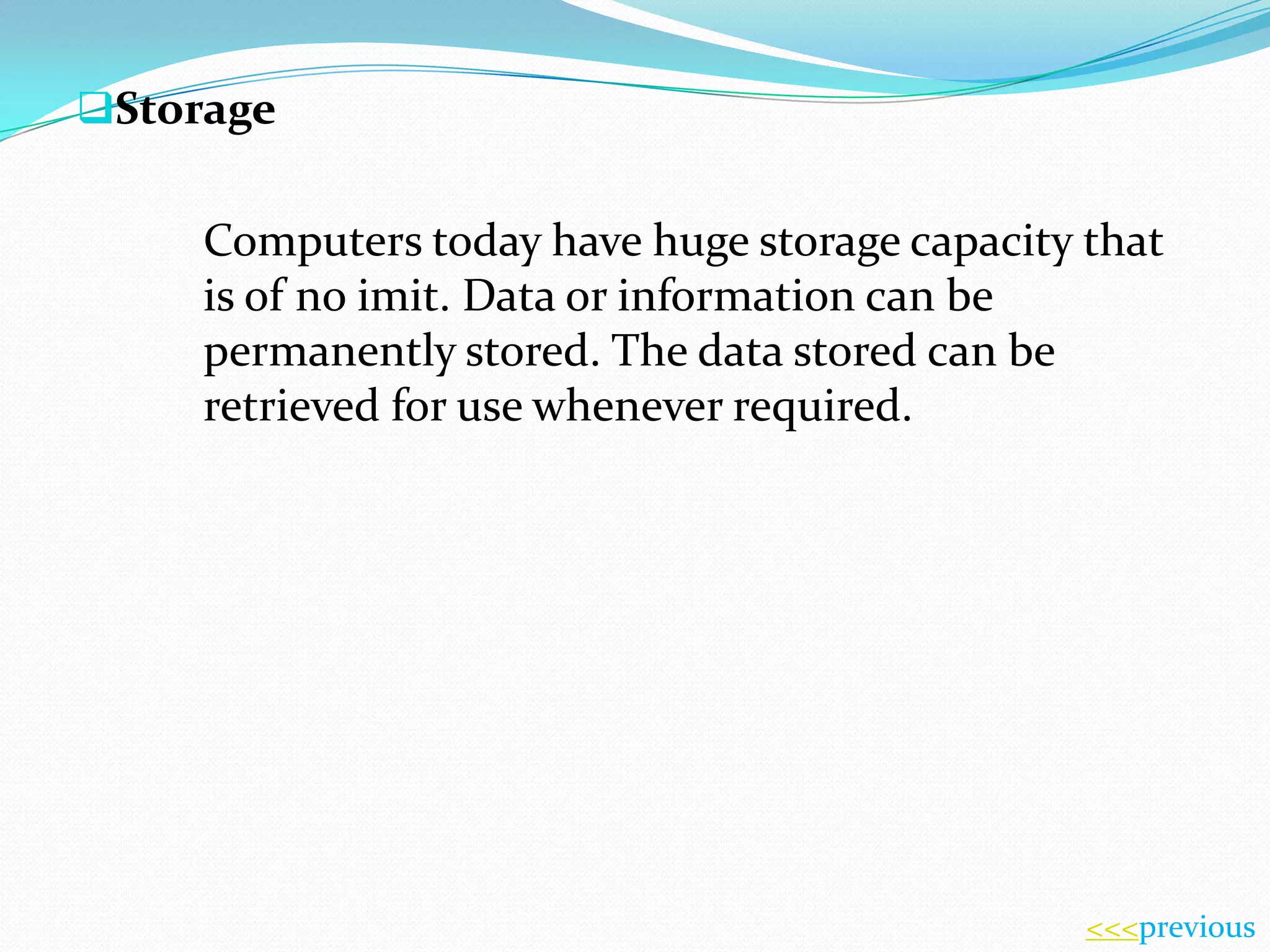 Storage

Computers today have huge storage capacity that is of no imit. Data or information can be permanently stored. The data stored can be retrieved for use whenever required.

<<<previous